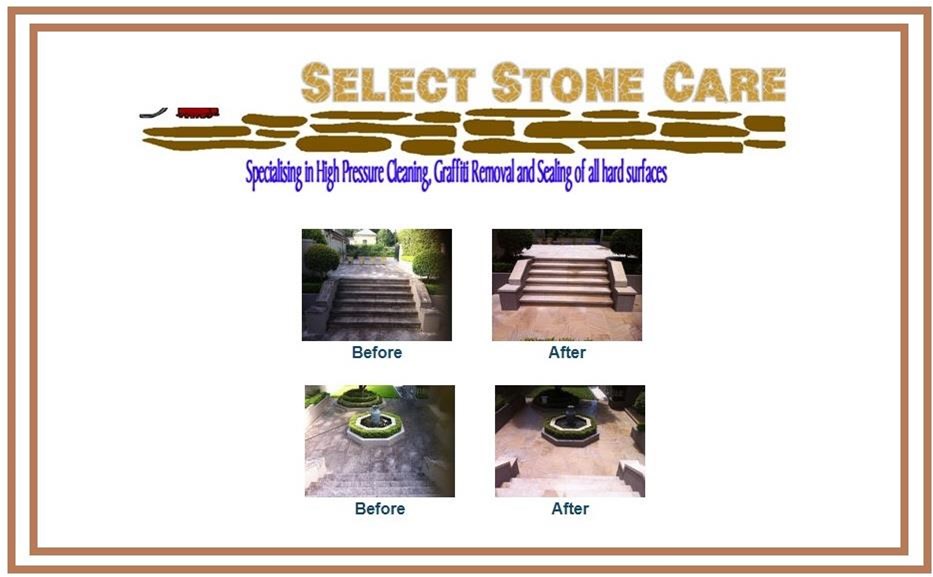 SELECT STONE CARE

Specialising in High Pressure Cleaning, Graffiti Removal and Sealing of all hard surfaces

Before

After

Before

After